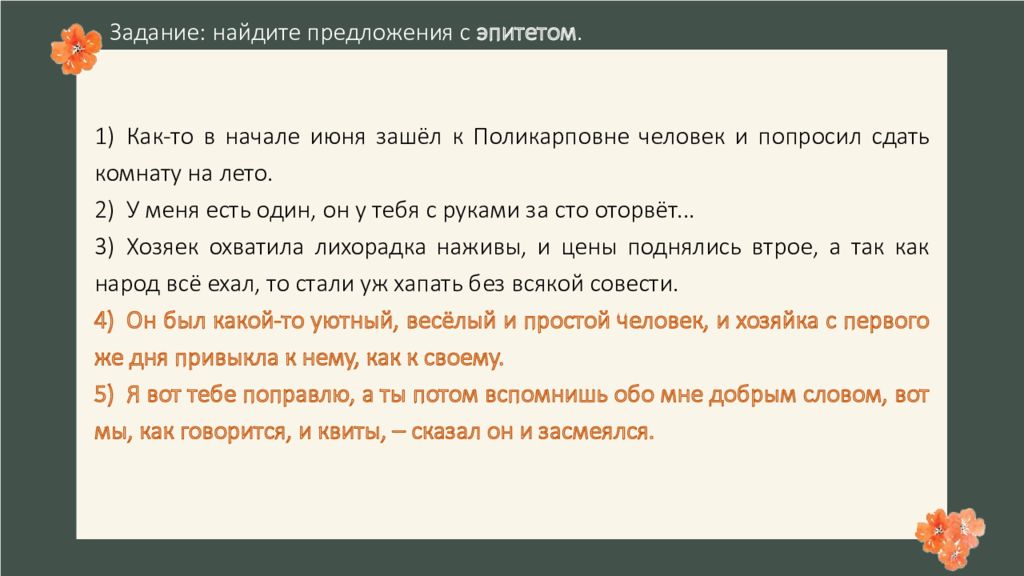 Задание: найдите предложения с эпитетом.

1) Как-то в начале июня зашёл к Поликарповне человек и попросил сдать комнату на лето.
2) У меня есть один, он у тебя с руками за сто оторвёт...
3) Хозяек охватила лихорадка наживы, и цены поднялись втрое, а так как народ всё ехал, то стали уж хапать без всякой совести.
4) Он был какой-то уютный, весёлый и простой человек, и хозяйка с первого же дня привыкла к нему, как к своему.
5) Я вот тебе поправлю, а ты потом вспомнишь обо мне добрым словом, вот мы, как говорится, и квиты, – сказал он и засмеялся.